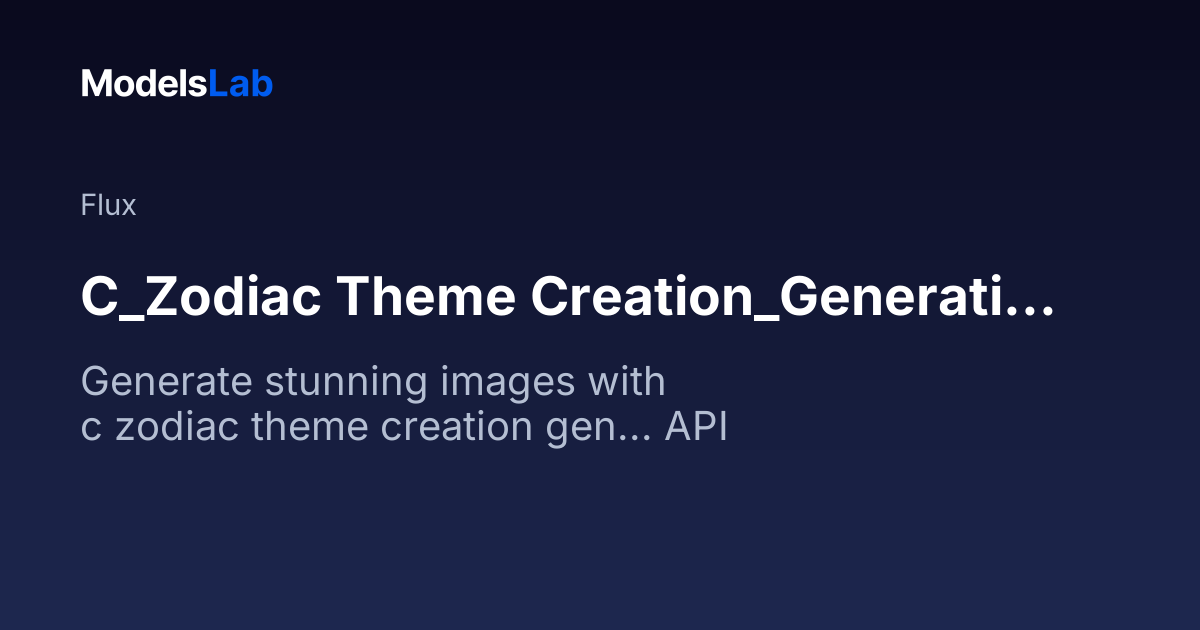 ModelsLab

Flux

C_Zodiac Theme Creation_Generati…

Generate stunning images with c zodiac theme creation gen... API